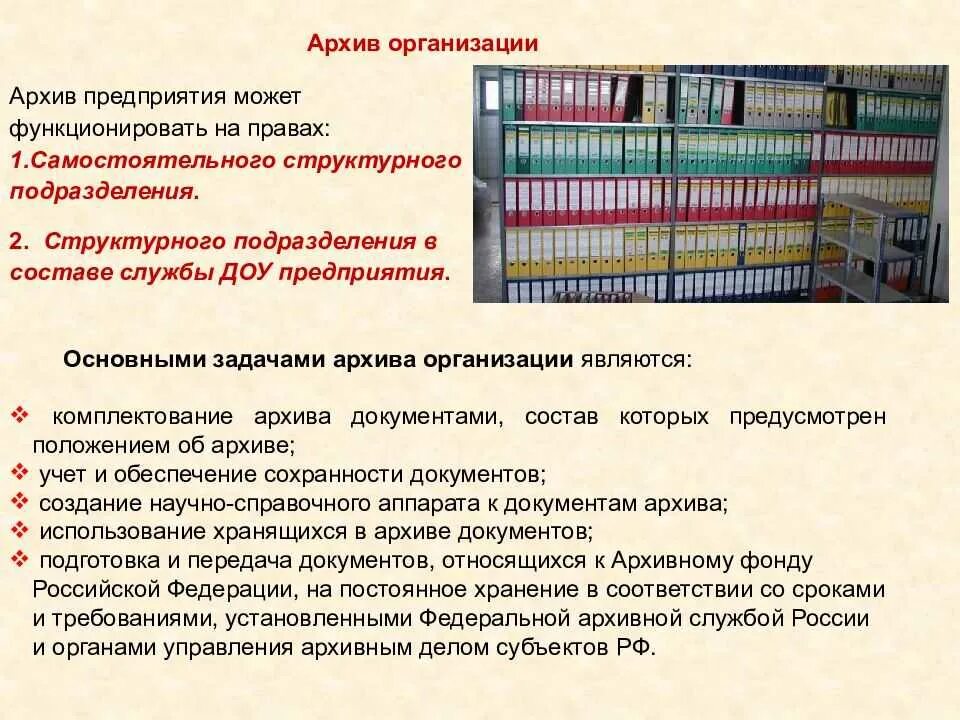 Архив организации

Архив предприятия может функционировать на правах:
1.Самостоятельного структурного подразделения.

2. Структурного подразделения в составе службы ДОУ предприятия.

Основными задачами архива организации являются:

❖ комплектование архива документами, состав которых предусмотрен положением об архиве;
❖ учет и обеспечение сохранности документов;
❖ создание научно-справочного аппарата к документам архива;
❖ использование хранящихся в архиве документов;
❖ подготовка и передача документов, относящихся к Архивному фонду Российской Федерации, на постоянное хранение в соответствии со сроками и требованиями, установленными Федеральной архивной службой России и органами управления архивным делом субъектов РФ.